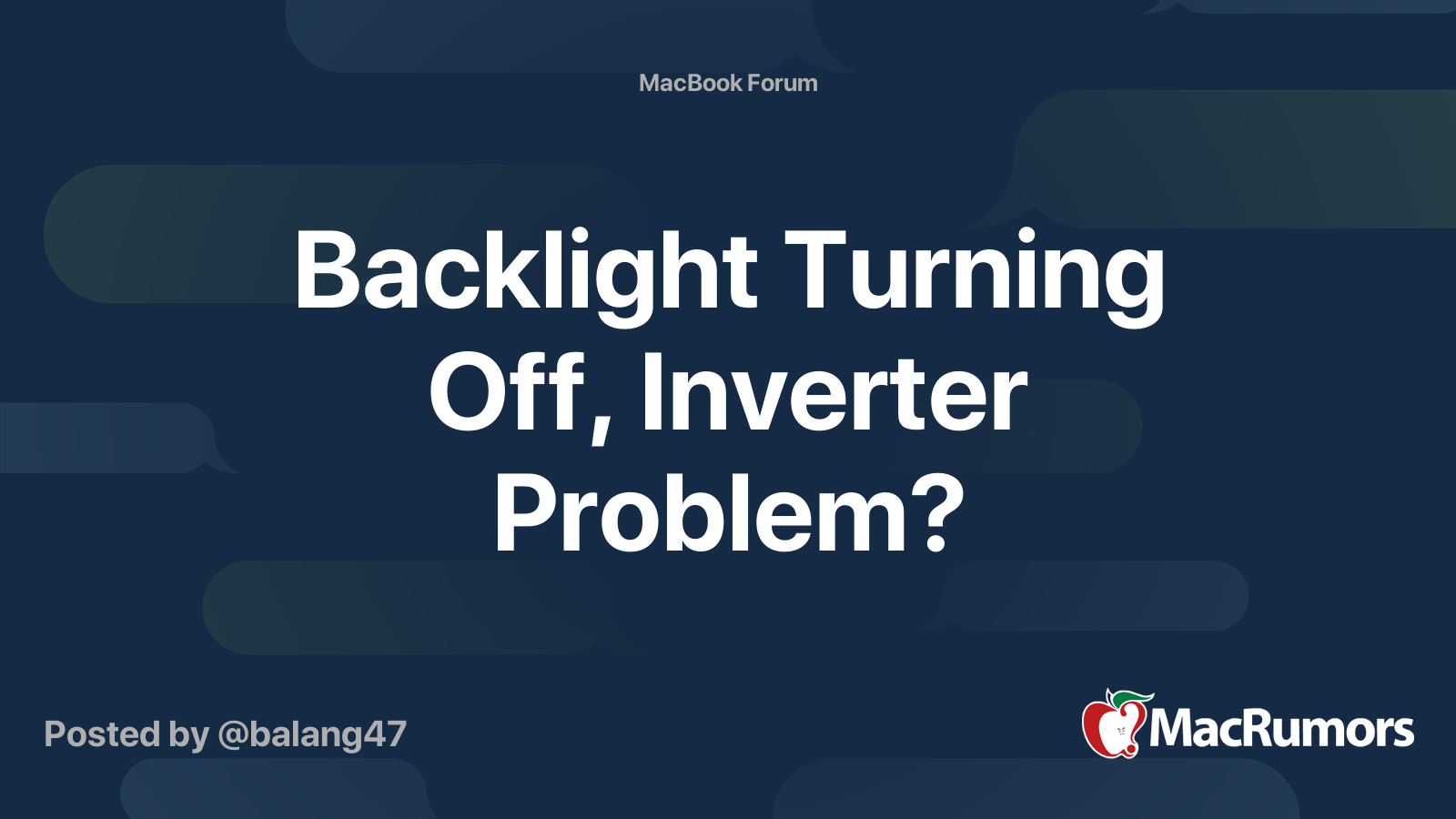 MacBook Forum

Backlight Turning Off, Inverter Problem?

Posted by @balang47

MacRumors